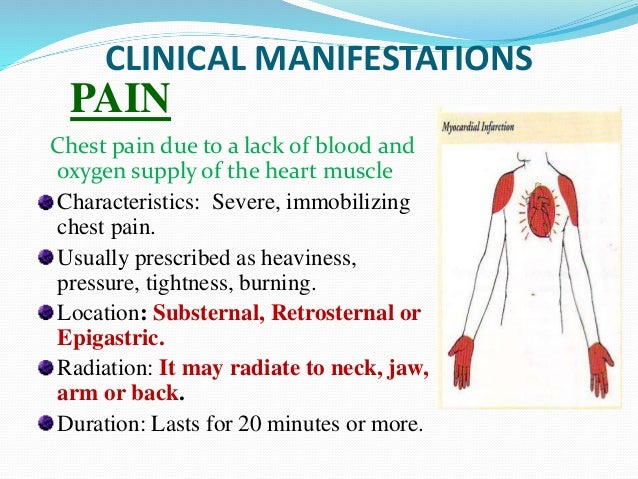 CLINICAL MANIFESTATIONS

PAIN

Chest pain due to a lack of blood and oxygen supply of the heart muscle

Characteristics: Severe, immobilizing chest pain.

Usually prescribed as heaviness, pressure, tightness, burning.

Location: Substernal, Retrosternal or Epigastric.

Radiation: It may radiate to neck, jaw, arm or back.

Duration: Lasts for 20 minutes or more.

Myocardial Infarction